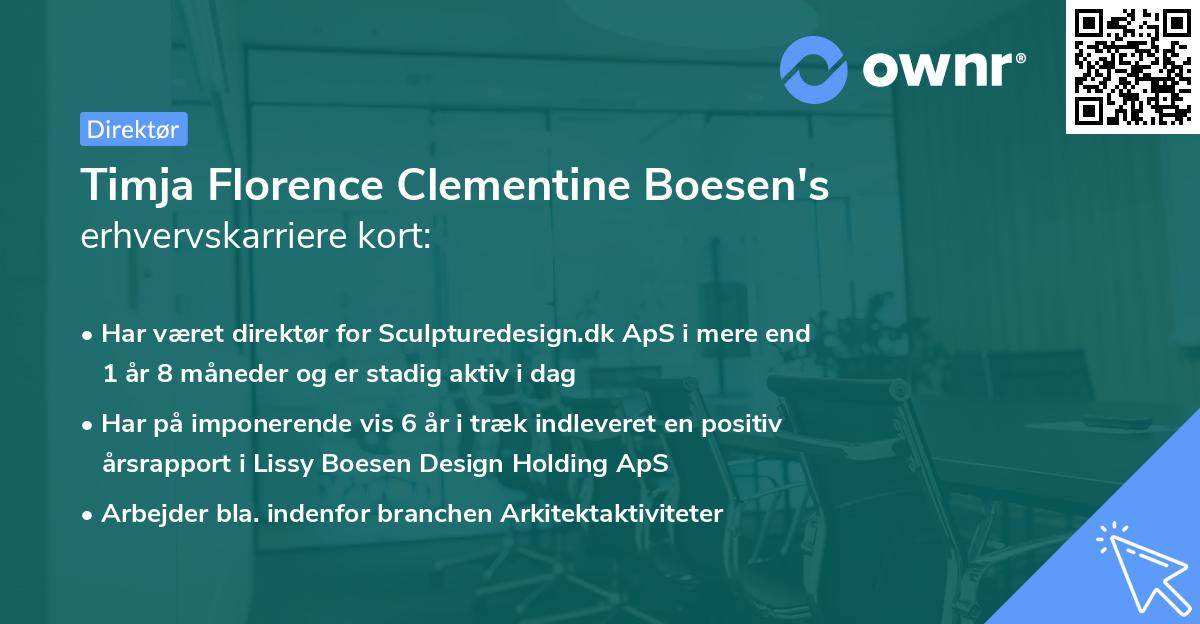 ownr®

Direktør

Timja Florence Clementine Boesen's erhvervskarriere kort:

• Har været direktør for Sculpturedesign.dk ApS i mere end 1 år 8 måneder og er stadig aktiv i dag

• Har på imponerende vis 6 år i træk indleveret en positiv årsrapport i Lissy Boesen Design Holding ApS

• Arbejder bla. indenfor branchen Arkitektaktiviteter